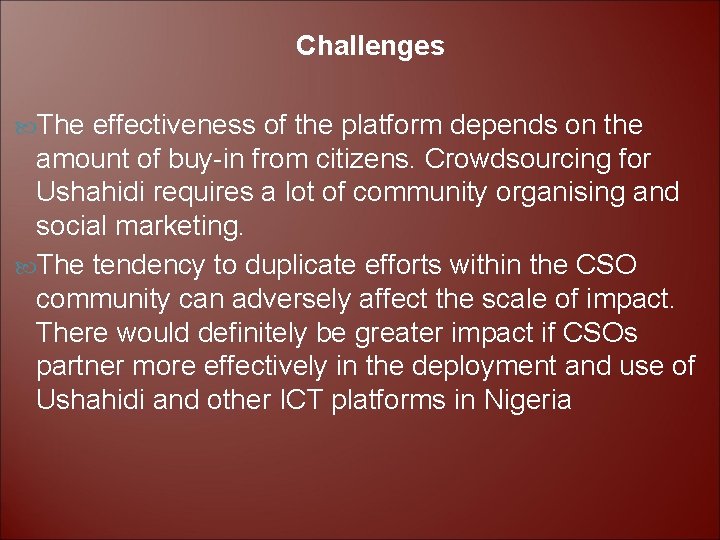 Challenges

The effectiveness of the platform depends on the amount of buy-in from citizens. Crowdsourcing for Ushahidi requires a lot of community organising and social marketing.

The tendency to duplicate efforts within the CSO community can adversely affect the scale of impact. There would definitely be greater impact if CSOs partner more effectively in the deployment and use of Ushahidi and other ICT platforms in Nigeria